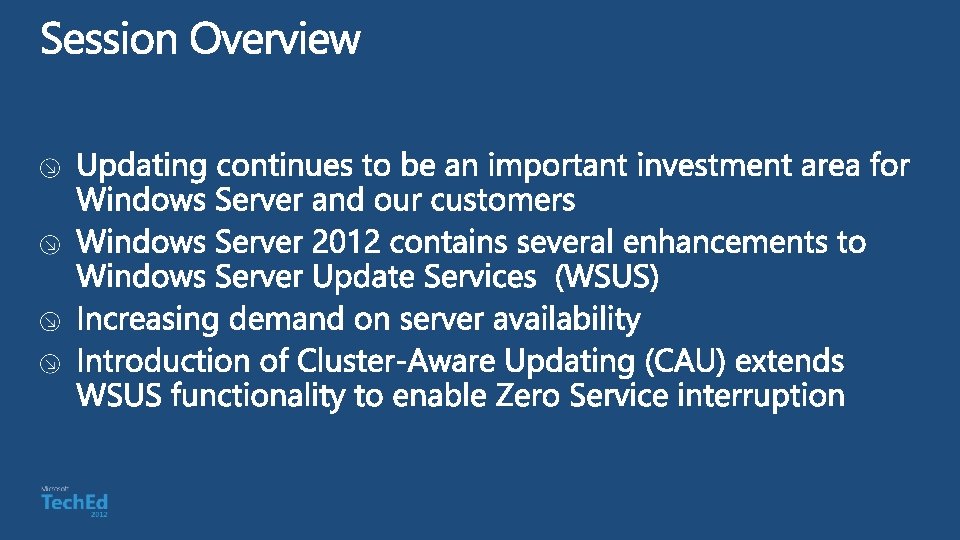 Session Overview

Updating continues to be an important investment area for Windows Server and our customers

Windows Server 2012 contains several enhancements to Windows Server Update Services (WSUS)

Increasing demand on server availability

Introduction of Cluster-Aware Updating (CAU) extends WSUS functionality to enable Zero Service interruption

Microsoft
TechEd
2012